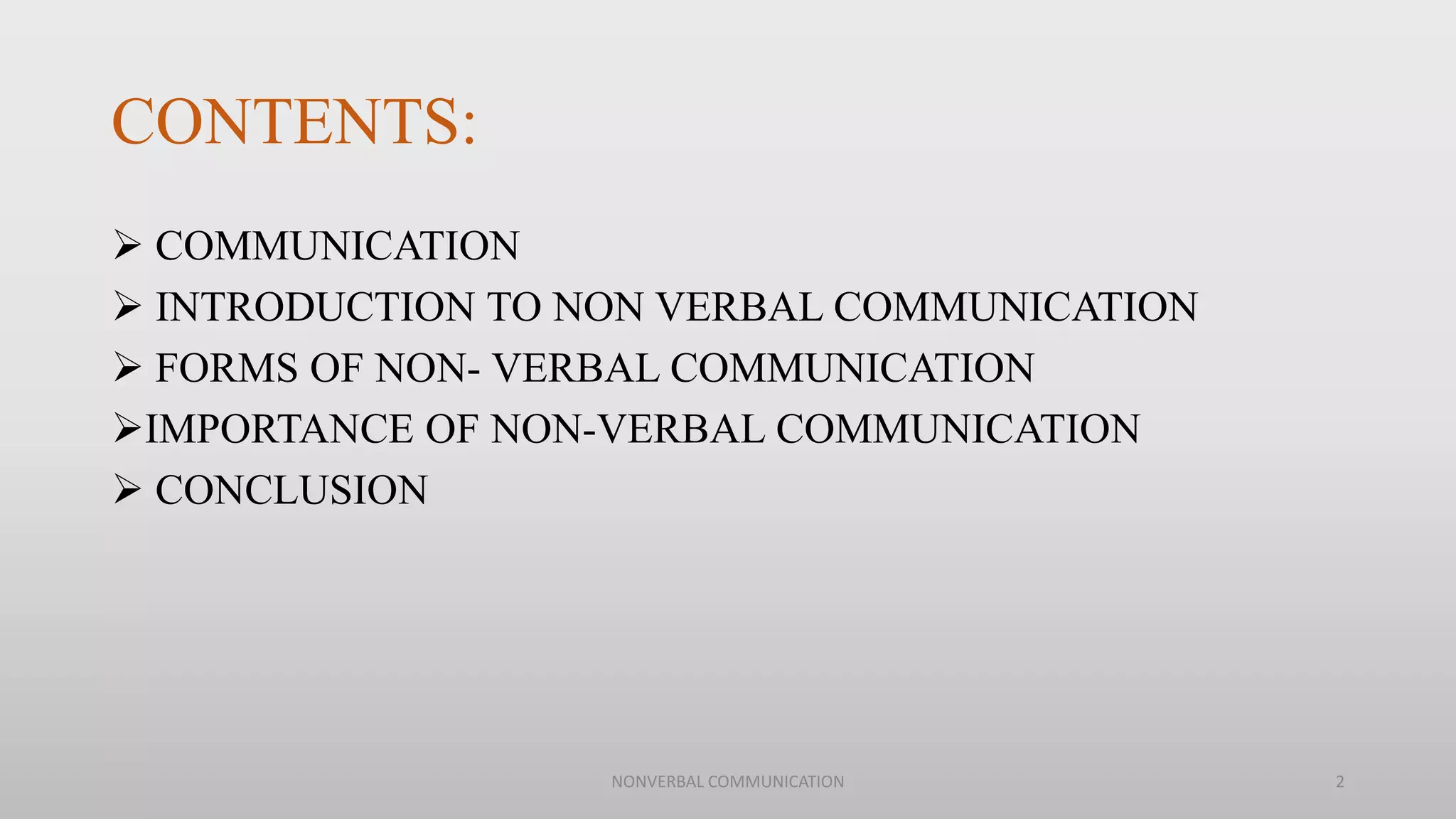 CONTENTS:

➢ COMMUNICATION
➢ INTRODUCTION TO NON VERBAL COMMUNICATION
➢ FORMS OF NON- VERBAL COMMUNICATION
➢IMPORTANCE OF NON-VERBAL COMMUNICATION
➢ CONCLUSION

NONVERBAL COMMUNICATION

2